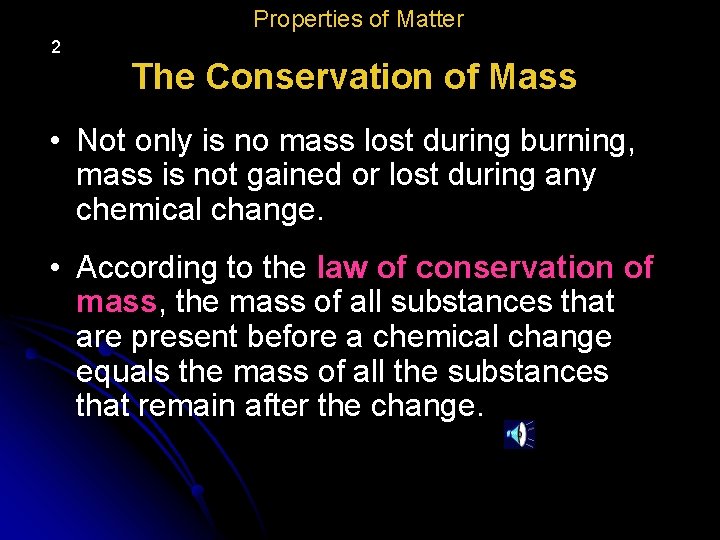 Properties of Matter

2

The Conservation of Mass

• Not only is no mass lost during burning, mass is not gained or lost during any chemical change.

• According to the law of conservation of mass, the mass of all substances that are present before a chemical change equals the mass of all the substances that remain after the change.